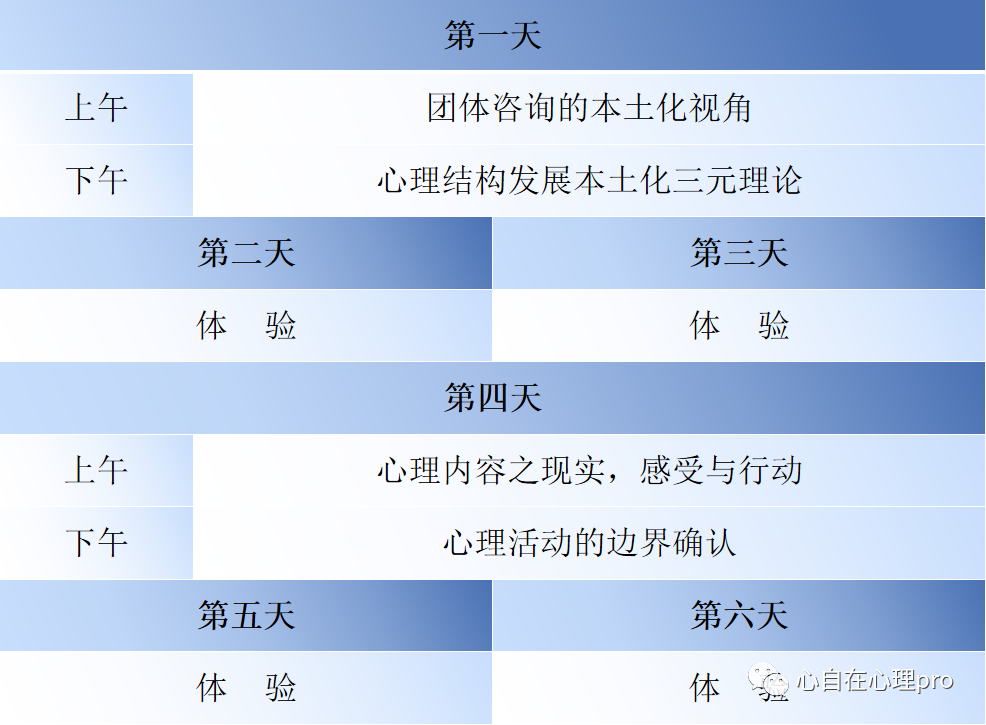 | 第一天 | |
|---|---|
| 上午 | 团体咨询的本土化视角 |
| 下午 | 心理结构发展本土化三元理论 |

| 第二天 | 第三天 |
|---|---|
| 体 验 | 体 验 |

| 第四天 | |
|---|---|
| 上午 | 心理内容之现实，感受与行动 |
| 下午 | 心理活动的边界确认 |

| 第五天 | 第六天 |
|---|---|
| 体 验 | 体 验 |

心自在心理pro